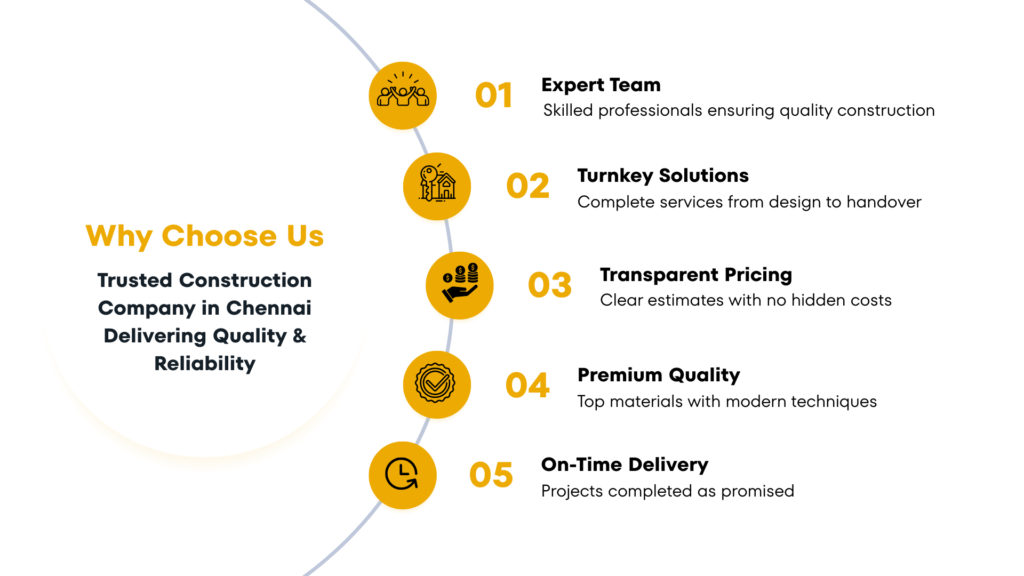 Why Choose Us

Trusted Construction Company in Chennai Delivering Quality & Reliability

01
Expert Team
Skilled professionals ensuring quality construction

02
Turnkey Solutions
Complete services from design to handover

03
Transparent Pricing
Clear estimates with no hidden costs

04
Premium Quality
Top materials with modern techniques

05
On-Time Delivery
Projects completed as promised